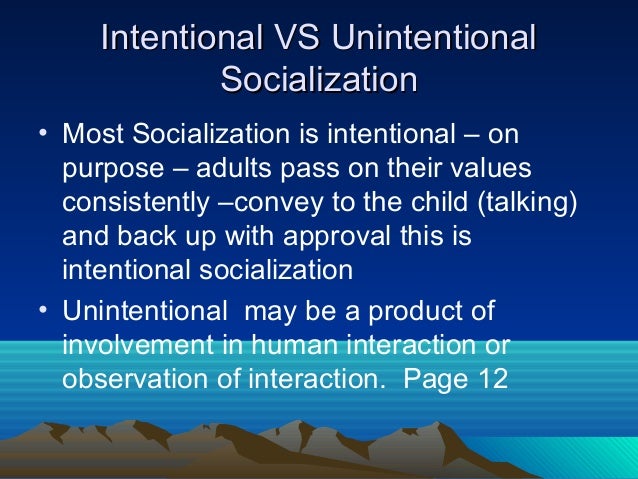 Intentional VS Unintentional Socialization

• Most Socialization is intentional – on purpose – adults pass on their values consistently –convey to the child (talking) and back up with approval this is intentional socialization

• Unintentional may be a product of involvement in human interaction or observation of interaction. Page 12